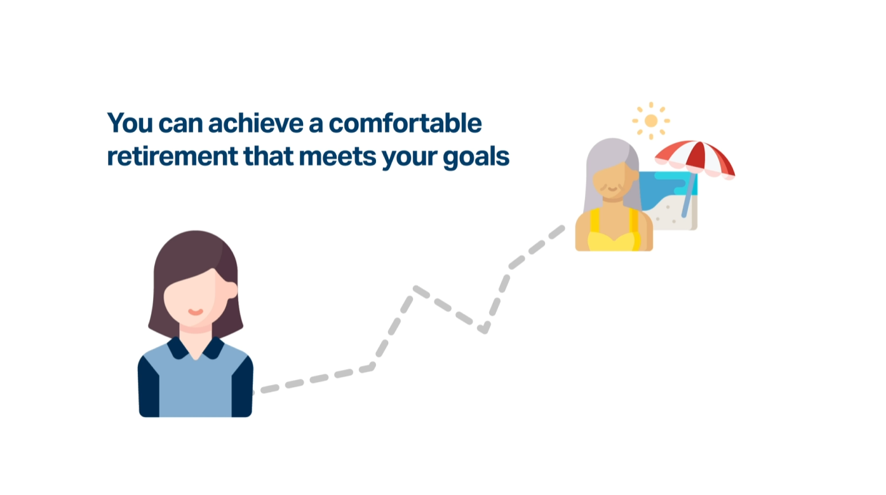 You can achieve a comfortable retirement that meets your goals